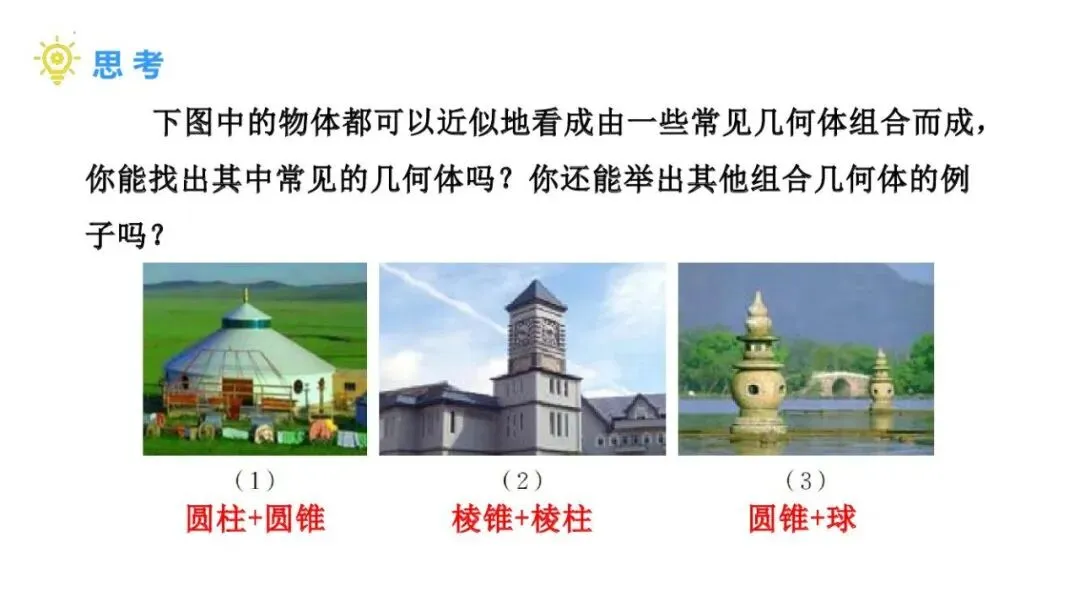 思考

下图中的物体都可以近似地看成由一些常见几何体组合而成，你能找出其中常见的几何体吗？你还能举出其他组合几何体的例子吗？

(1)
圆柱+圆锥

(2)
棱锥+棱柱

(3)
圆锥+球